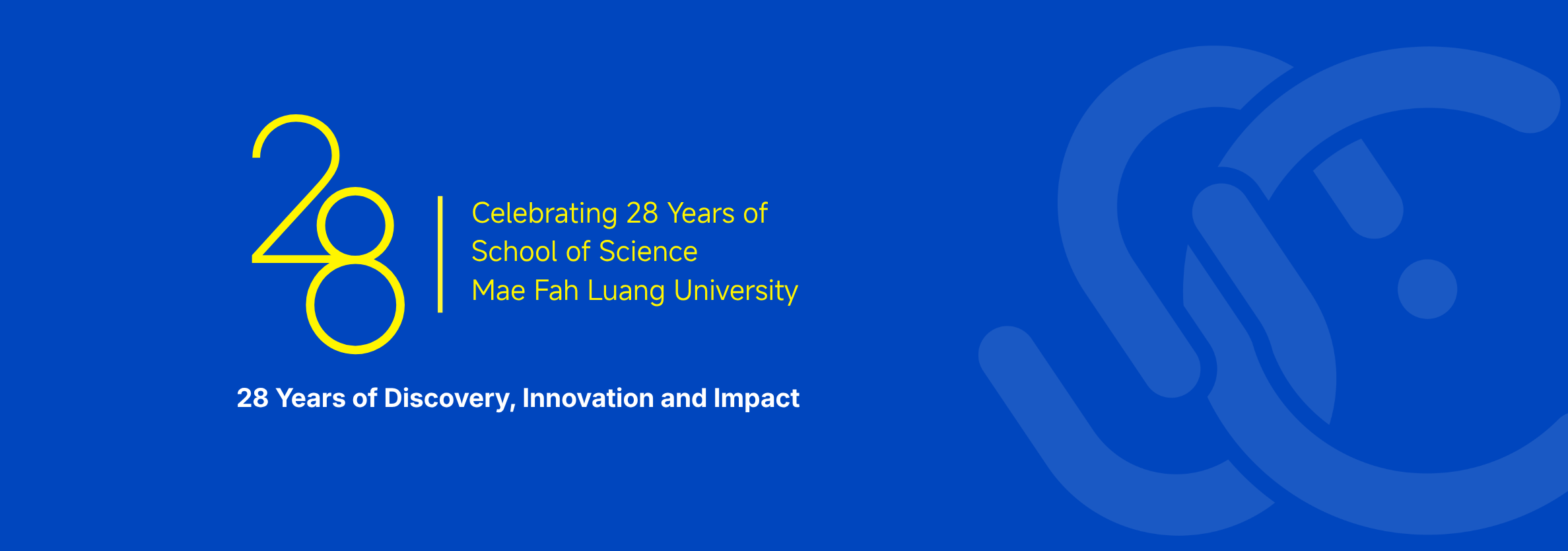 28

Celebrating 28 Years of
School of Science
Mae Fah Luang University

28 Years of Discovery, Innovation and Impact